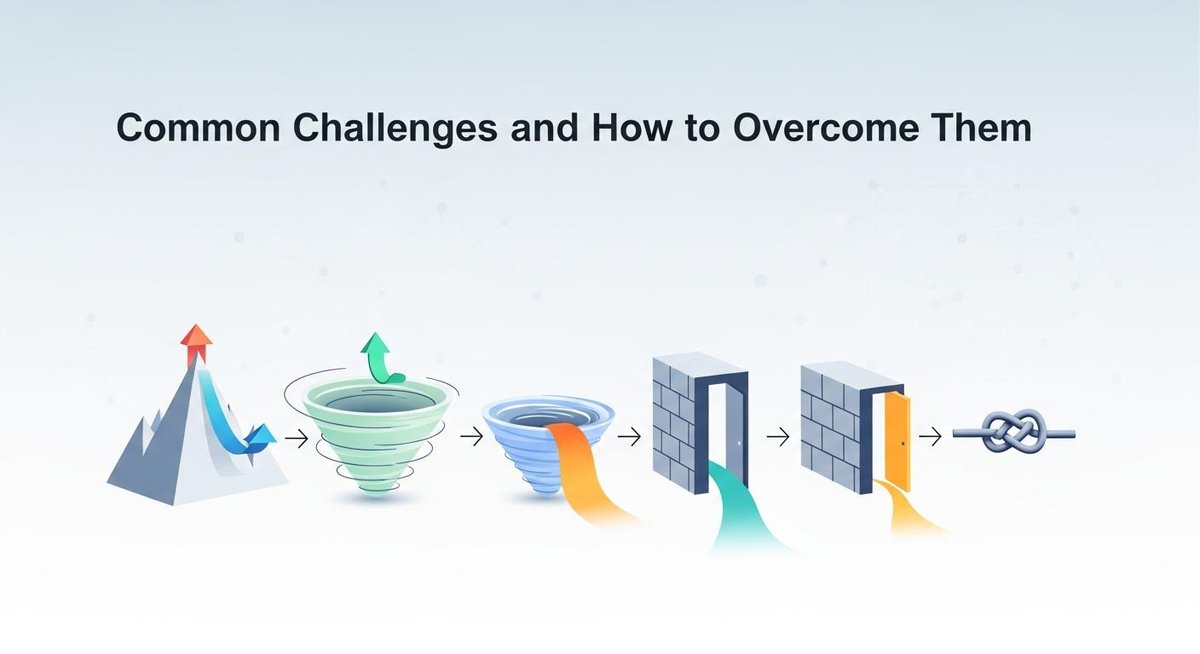 Common Challenges and How to Overcome Them